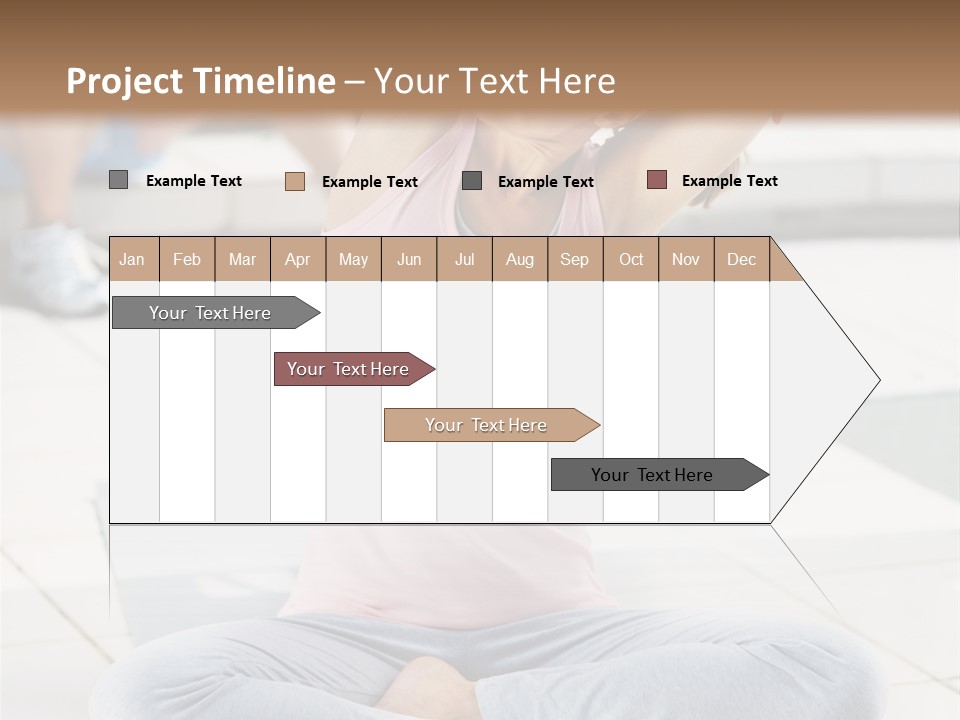 Project Timeline – Your Text Here

Example Text
Example Text
Example Text
Example Text

| Jan | Feb | Mar | Apr | May | Jun | Jul | Aug | Sep | Oct | Nov | Dec |
|---|---|---|---|---|---|---|---|---|---|---|---|

Your Text Here

Your Text Here

Your Text Here

Your Text Here